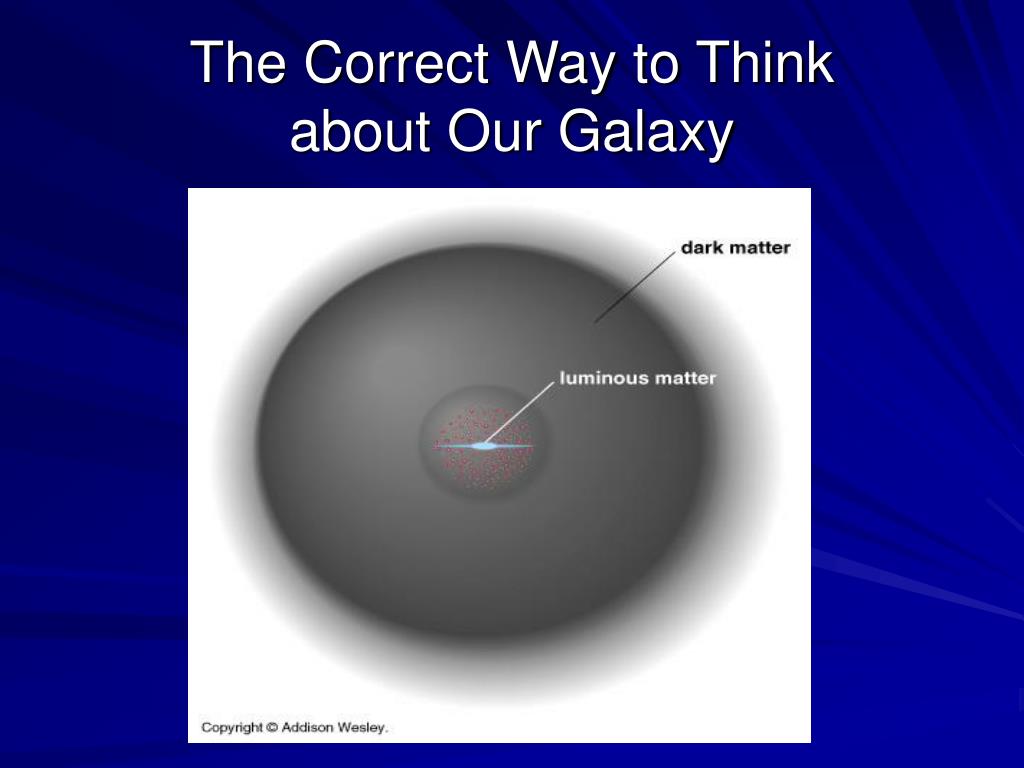 The Correct Way to Think about Our Galaxy

dark matter

luminous matter

Copyright © Addison Wesley.